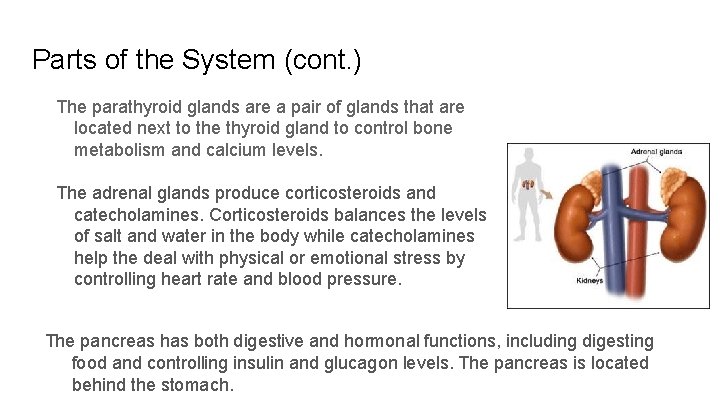 Parts of the System (cont.)

The parathyroid glands are a pair of glands that are located next to the thyroid gland to control bone metabolism and calcium levels.

The adrenal glands produce corticosteroids and catecholamines. Corticosteroids balances the levels of salt and water in the body while catecholamines help the deal with physical or emotional stress by controlling heart rate and blood pressure.

Adrenal glands

Kidneys

The pancreas has both digestive and hormonal functions, including digesting food and controlling insulin and glucagon levels. The pancreas is located behind the stomach.